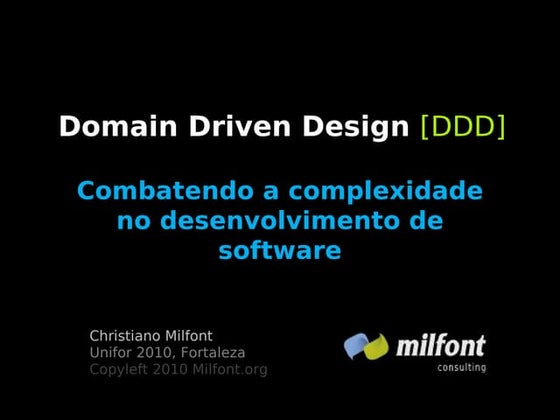 Domain Driven Design [DDD]

Combatendo a complexidade no desenvolvimento de software

Christiano Milfont
Unifor 2010, Fortaleza
Copyleft 2010 Milfont.org

milfont
consulting